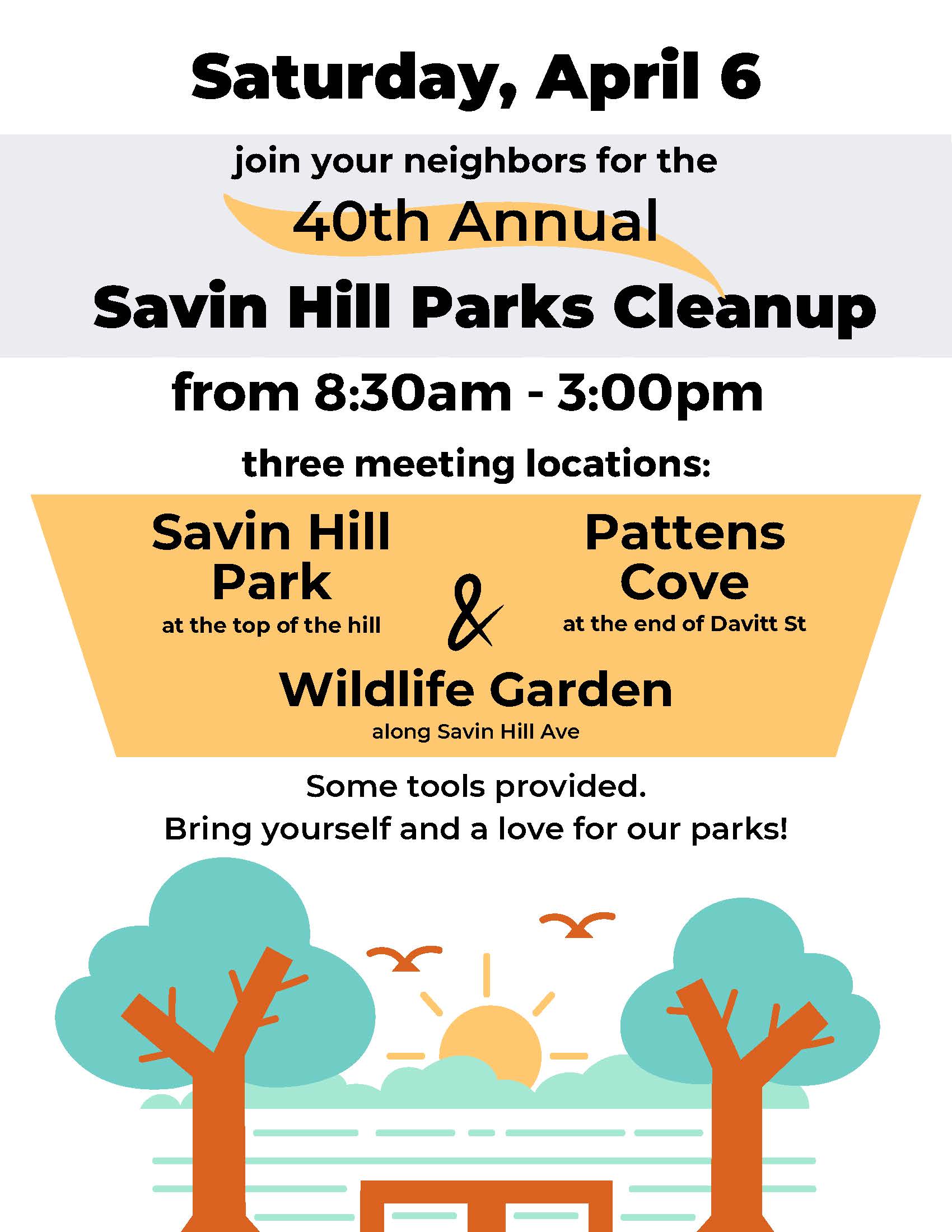 Saturday, April 6

join your neighbors for the

40th Annual

Savin Hill Parks Cleanup

from 8:30am - 3:00pm

three meeting locations:

Savin Hill Park
at the top of the hill

&

Pattens Cove
at the end of Davitt St

Wildlife Garden
along Savin Hill Ave

Some tools provided.
Bring yourself and a love for our parks!